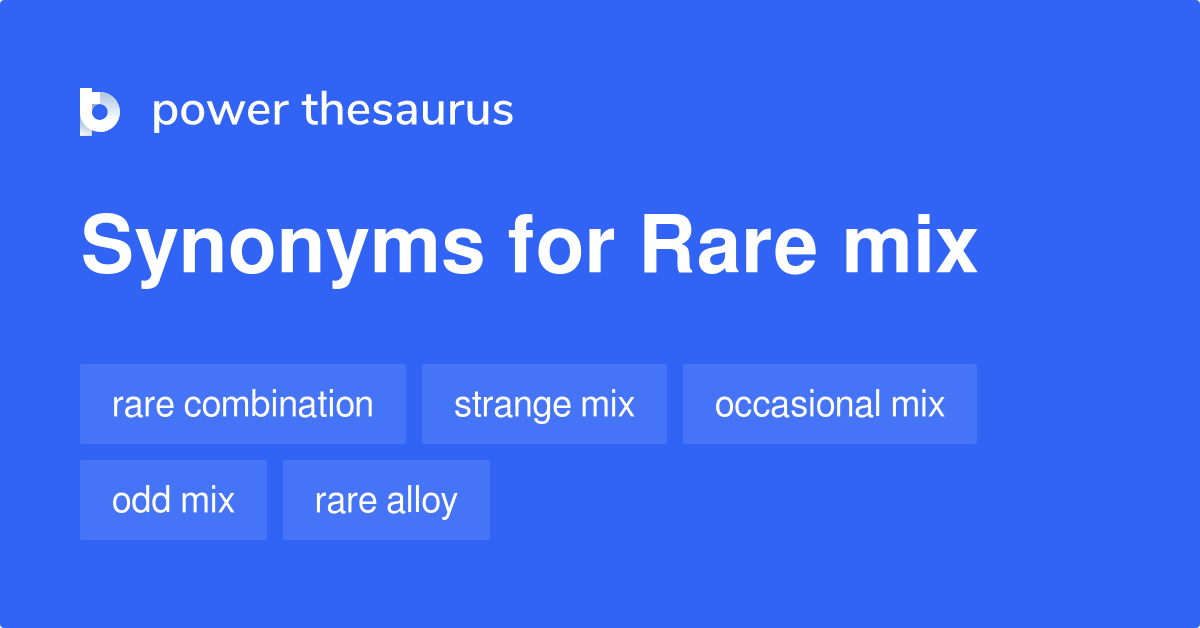 power thesaurus

Synonyms for Rare mix

rare combination

strange mix

occasional mix

odd mix

rare alloy